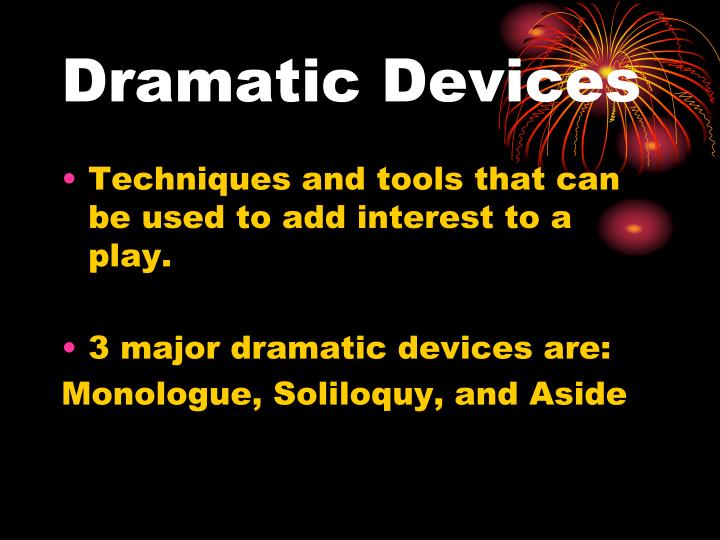 Dramatic Devices

• Techniques and tools that can be used to add interest to a play.

• 3 major dramatic devices are:
Monologue, Soliloquy, and Aside